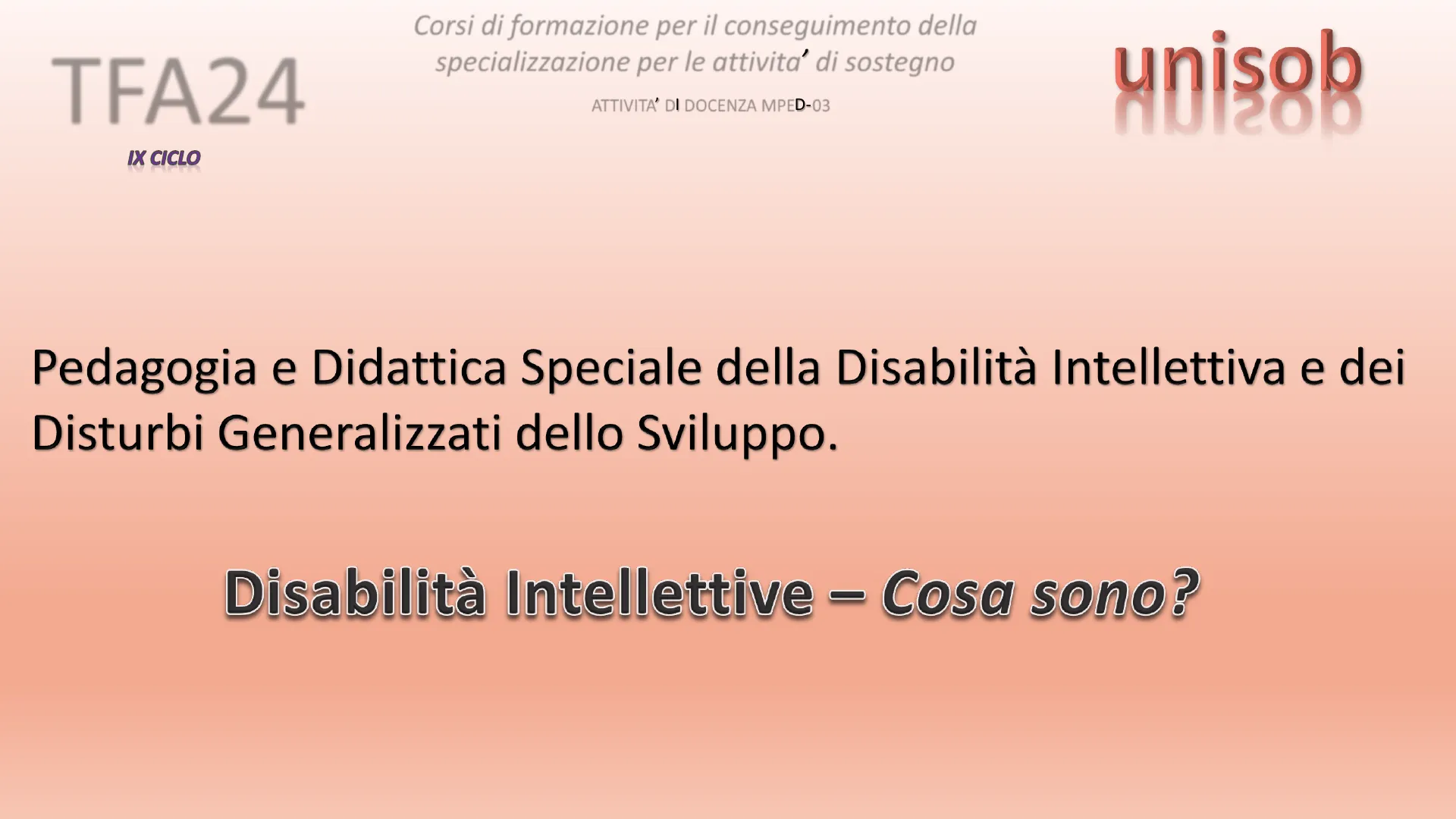 TFA24

IX CICLO

Corsi di formazione per il conseguimento della specializzazione per le attivita' di sostegno

ATTIVITA' DI DOCENZA MPED-03

unisob

Pedagogia e Didattica Speciale della Disabilità Intellettiva e dei Disturbi Generalizzati dello Sviluppo.

Disabilità Intellettive – Cosa sono?